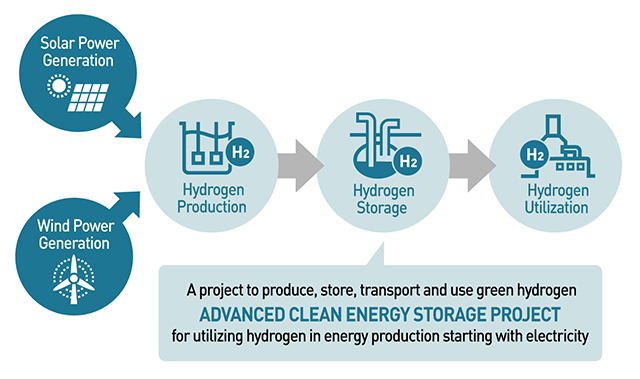 Solar Power Generation

Wind Power Generation

$H_2$

Hydrogen Production

$H_2$

Hydrogen Storage

$H_2$

Hydrogen Utilization

A project to produce, store, transport and use green hydrogen
ADVANCED CLEAN ENERGY STORAGE PROJECT
for utilizing hydrogen in energy production starting with electricity